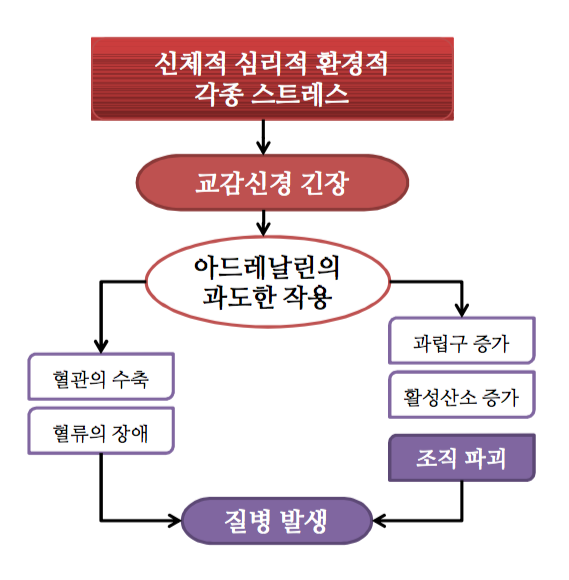 신체적 심리적 환경적
각종 스트레스

교감신경 긴장

아드레날린의
과도한 작용

혈관의 수축

혈류의 장애

과립구 증가

활성산소 증가

조직 파괴

질병 발생